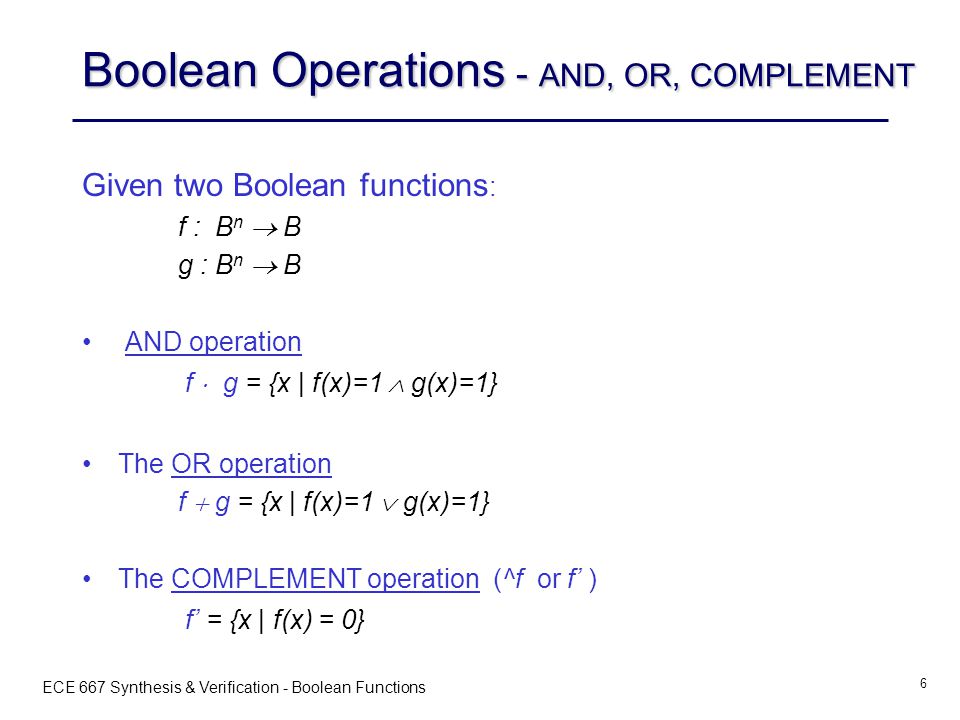 Boolean Operations - AND, OR, COMPLEMENT

Given two Boolean functions:

$f : B^n \rightarrow B$

$g : B^n \rightarrow B$

• AND operation

$f \cdot g = \{x \mid f(x)=1 \wedge g(x)=1\}$

• The OR operation

$f + g = \{x \mid f(x)=1 \vee g(x)=1\}$

• The COMPLEMENT operation (^f or f' )

$f' = \{x \mid f(x) = 0\}$

ECE 667 Synthesis & Verification - Boolean Functions

6